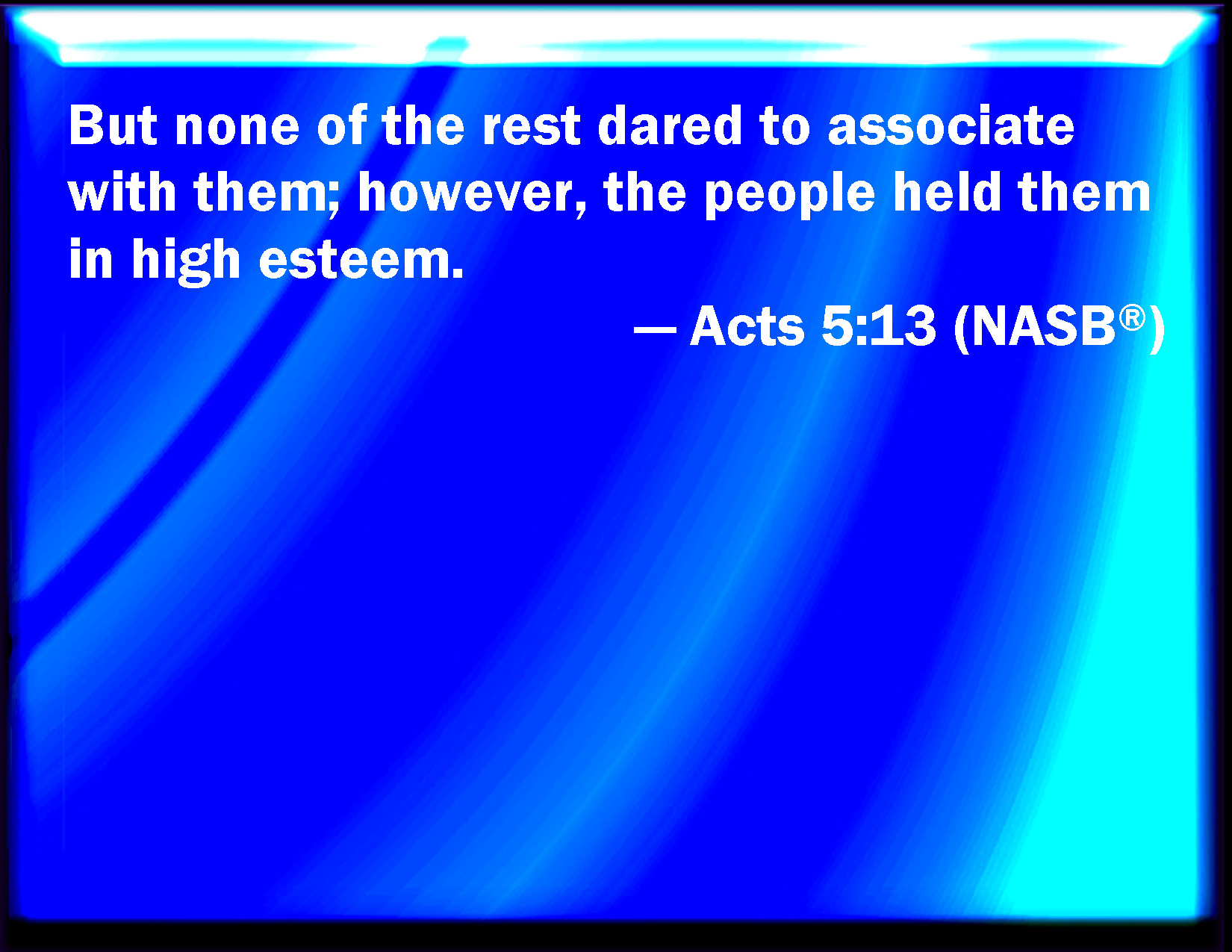 But none of the rest dared to associate with them; however, the people held them in high esteem.

— Acts 5:13 (NASB®)